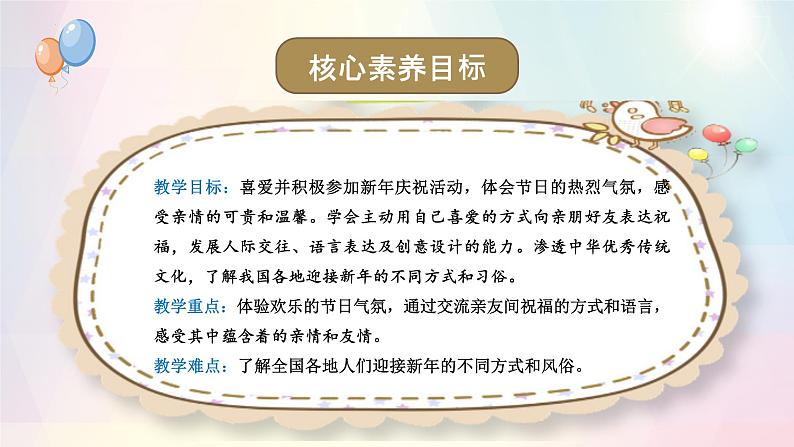 核心素养目标

教学目标：喜爱并积极参加新年庆祝活动，体会节日的热烈气氛，感受亲情的可贵和温馨。学会主动用自己喜爱的方式向亲朋好友表达祝福，发展人际交往、语言表达及创意设计的能力。渗透中华优秀传统文化，了解我国各地迎接新年的不同方式和习俗。
教学重点：体验欢乐的节日气氛，通过交流亲友间祝福的方式和语言，感受其中蕴含着的亲情和友情。
教学难点：了解全国各地人们迎接新年的不同方式和风俗。